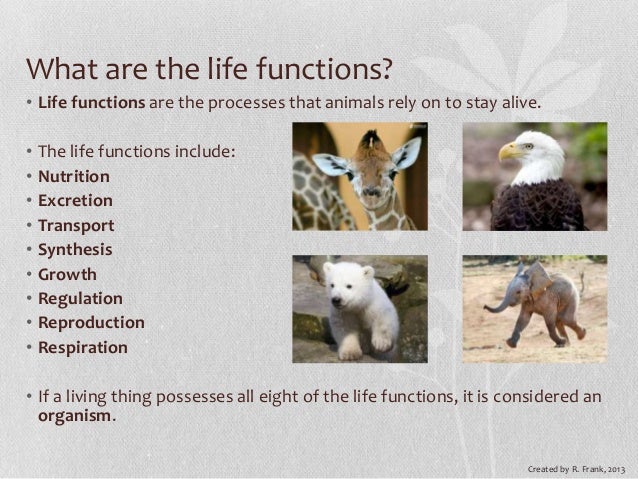 What are the life functions?

• Life functions are the processes that animals rely on to stay alive.

• The life functions include:
• Nutrition
• Excretion
• Transport
• Synthesis
• Growth
• Regulation
• Reproduction
• Respiration

• If a living thing possesses all eight of the life functions, it is considered an organism.

Created by R. Frank, 2013